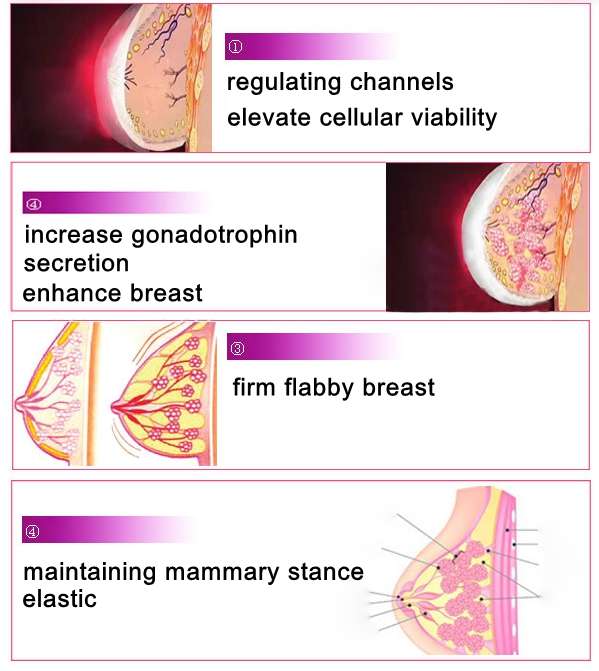 ①

regulating channels
elevate cellular viability

④

increase gonadotrophin secretion
enhance breast

③

firm flabby breast

④

maintaining mammary stance elastic